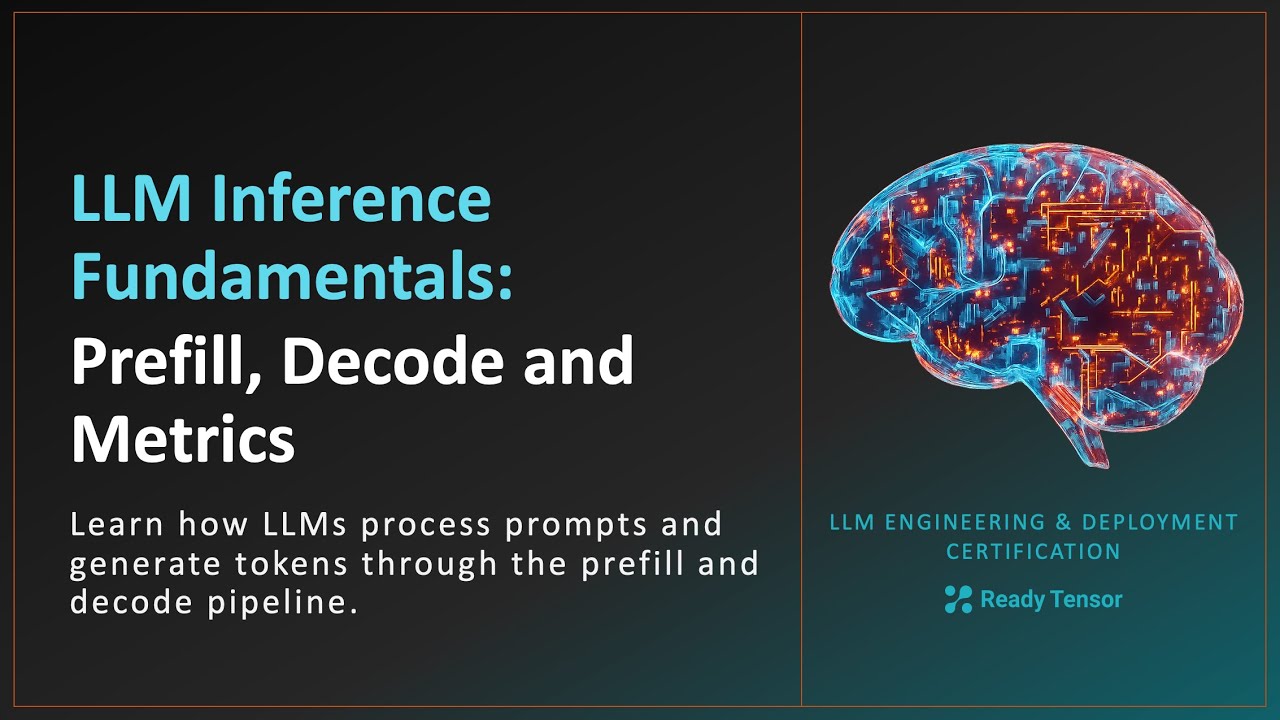 LLM Inference Fundamentals:

Prefill, Decode and Metrics

Learn how LLMs process prompts and generate tokens through the prefill and decode pipeline.

LLM ENGINEERING & DEPLOYMENT CERTIFICATION

Ready Tensor